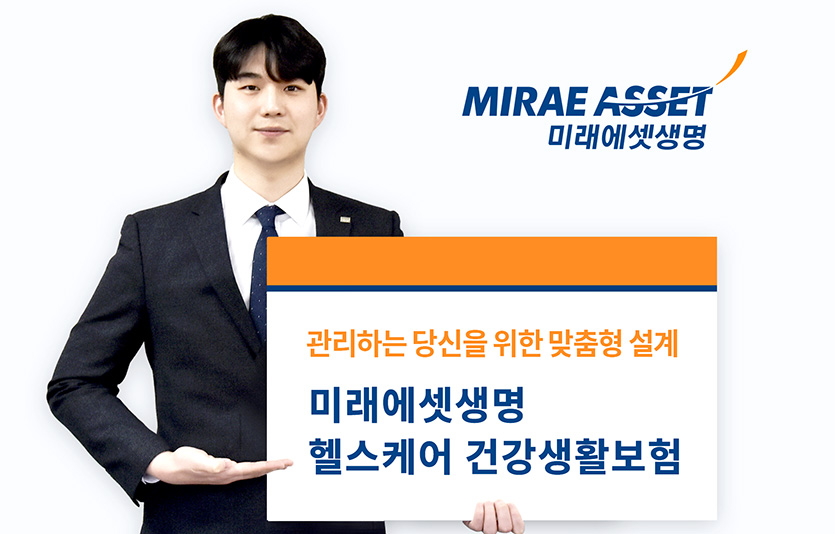 MIRAE ASSET
미래에셋생명

관리하는 당신을 위한 맞춤형 설계

미래에셋생명
헬스케어 건강생활보험